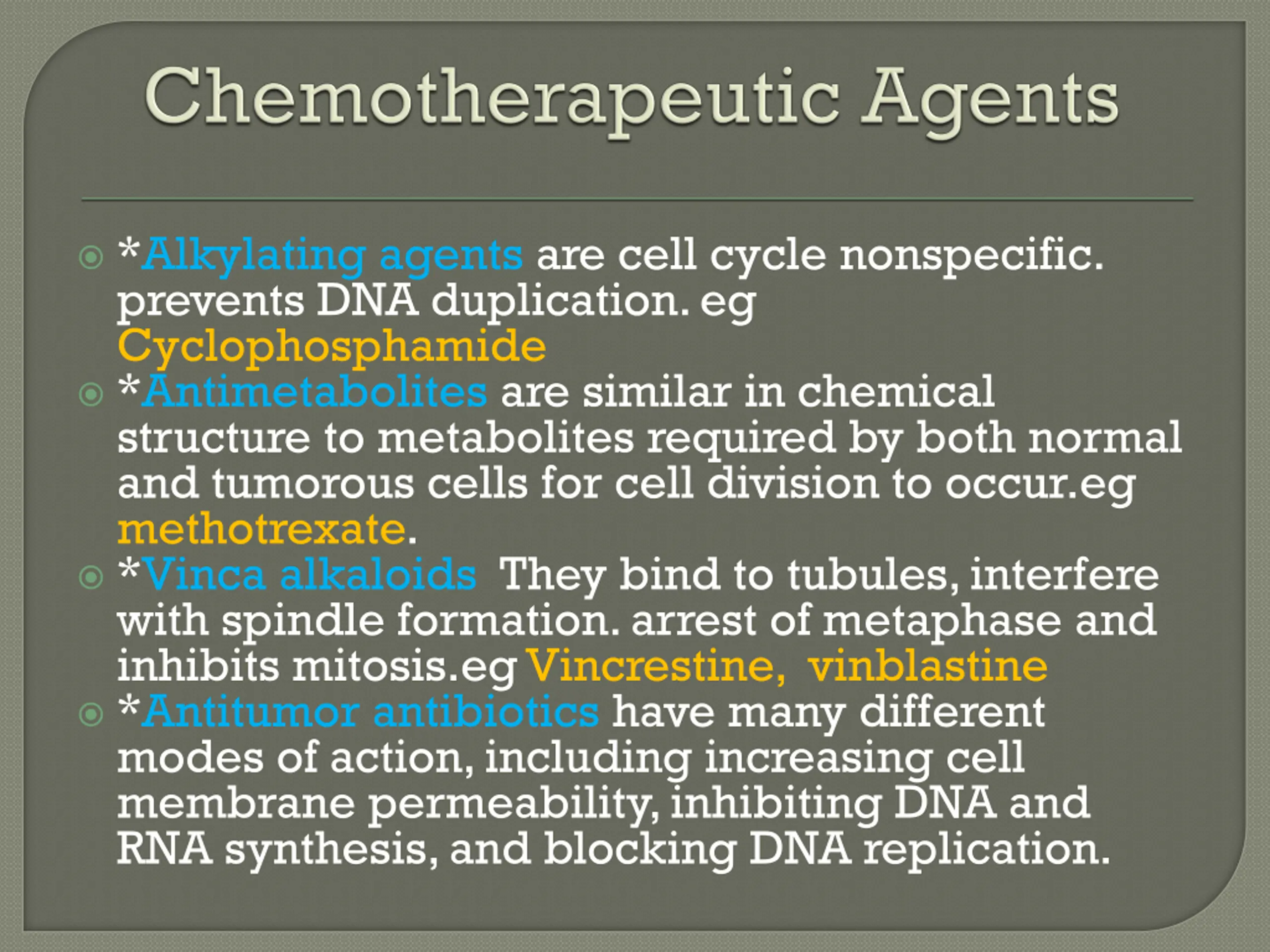 Chemotherapeutic Agents

*Alkylating agents are cell cycle nonspecific. prevents DNA duplication. eg Cyclophosphamide

*Antimetabolites are similar in chemical structure to metabolites required by both normal and tumorous cells for cell division to occur.eg methotrexate.

*Vinca alkaloids They bind to tubules, interfere with spindle formation. arrest of metaphase and inhibits mitosis.eg Vincrestine, vinblastine

*Antitumor antibiotics have many different modes of action, including increasing cell membrane permeability, inhibiting DNA and RNA synthesis, and blocking DNA replication.